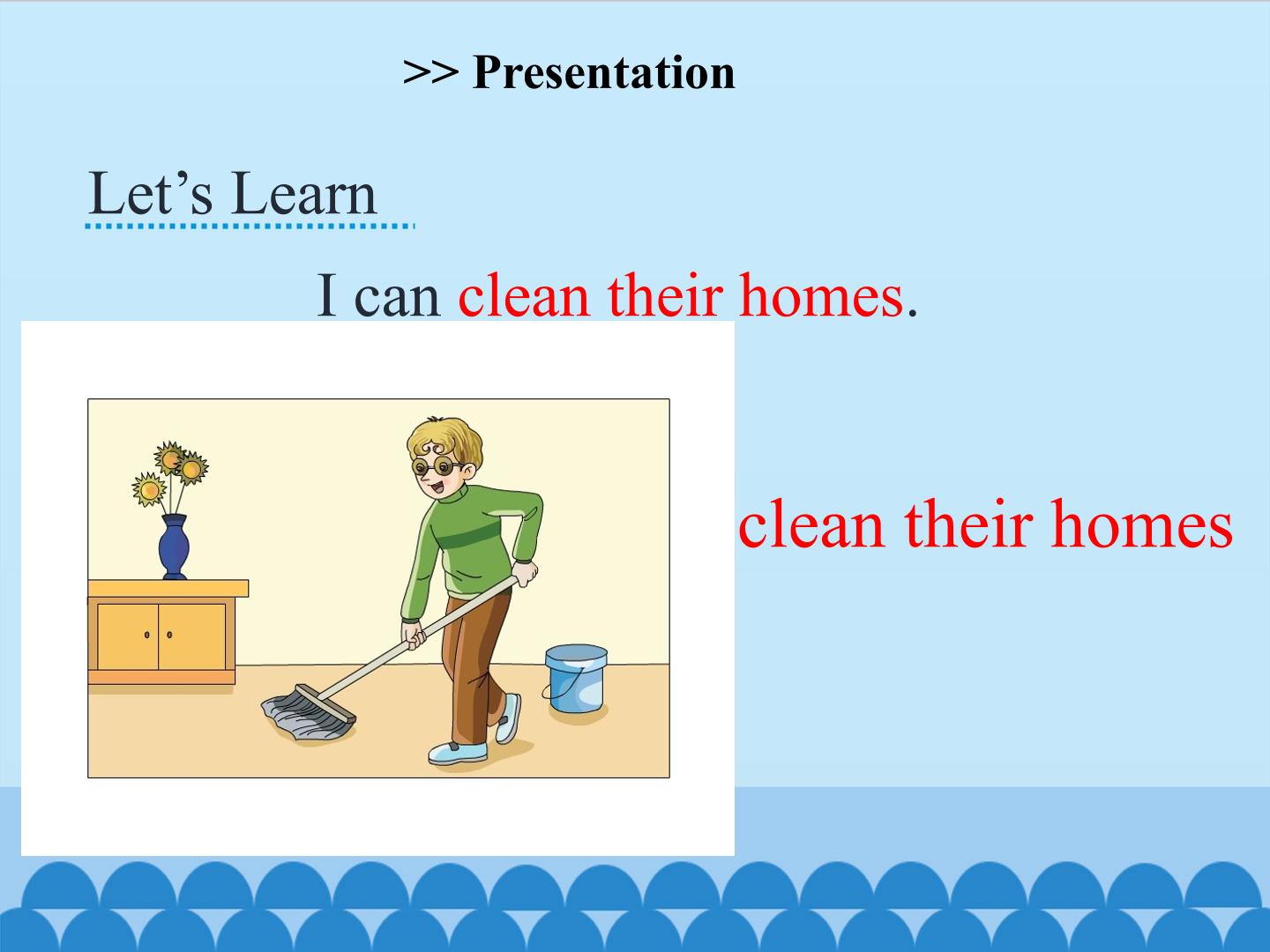 >> Presentation

Let's Learn

I can clean their homes.

clean their homes